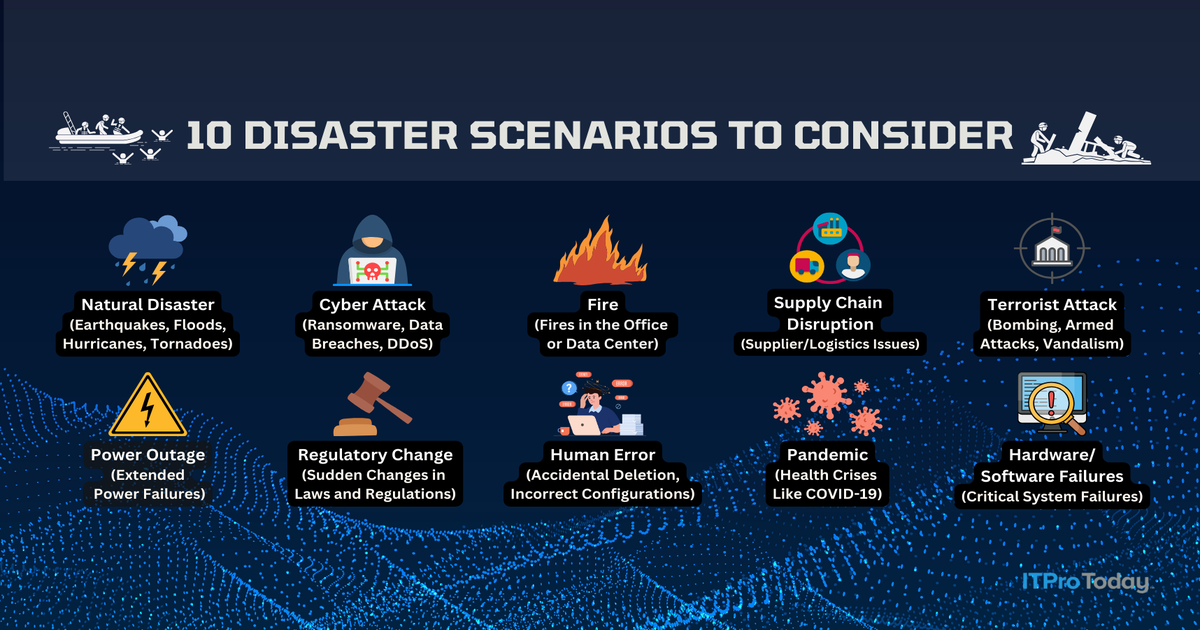 10 DISASTER SCENARIOS TO CONSIDER

Natural Disaster
(Earthquakes, Floods, Hurricanes, Tornadoes)

Cyber Attack
(Ransomware, Data Breaches, DDoS)

Fire
(Fires in the Office or Data Center)

Supply Chain Disruption
(Supplier/Logistics Issues)

Terrorist Attack
(Bombing, Armed Attacks, Vandalism)

Power Outage
(Extended Power Failures)

Regulatory Change
(Sudden Changes in Laws and Regulations)

Human Error
(Accidental Deletion, Incorrect Configurations)

Pandemic
(Health Crises Like COVID-19)

Hardware/ Software Failures
(Critical System Failures)

ITPro Today